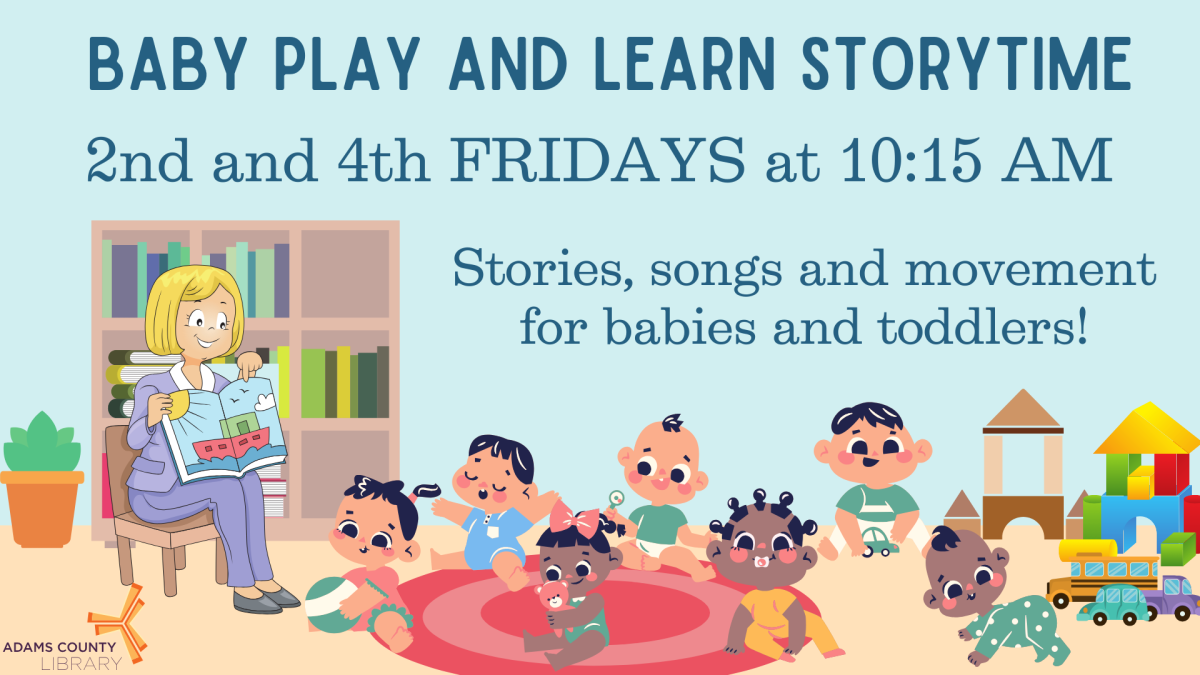 BABY PLAY AND LEARN STORYTIME

2nd and 4th FRIDAYS at 10:15 AM

Stories, songs and movement for babies and toddlers!

ADAMS COUNTY LIBRARY